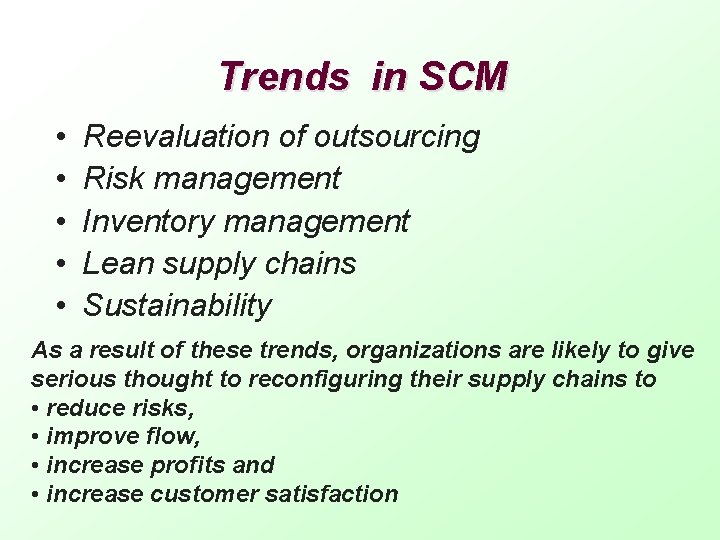 Trends in SCM

• Reevaluation of outsourcing
• Risk management
• Inventory management
• Lean supply chains
• Sustainability

As a result of these trends, organizations are likely to give serious thought to reconfiguring their supply chains to
• reduce risks,
• improve flow,
• increase profits and
• increase customer satisfaction